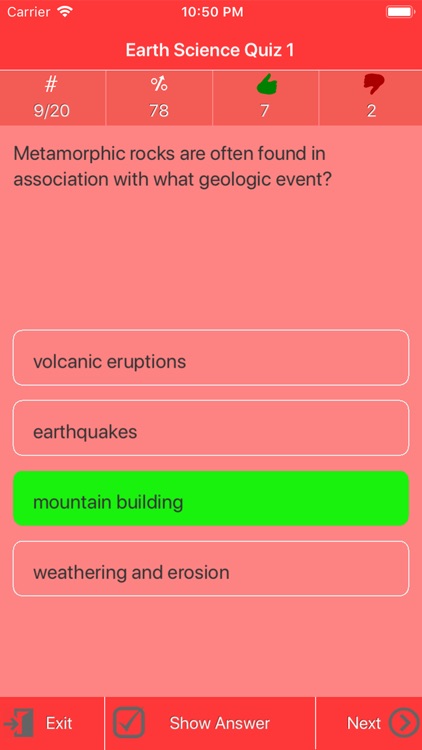 Carrier 10:50 PM

Earth Science Quiz 1

| # | % | | |
|---|---|---|---|
| 9/20 | 78 | 7 | 2 |

Metamorphic rocks are often found in association with what geologic event?

volcanic eruptions

earthquakes

mountain building

weathering and erosion

Exit

Show Answer

Next